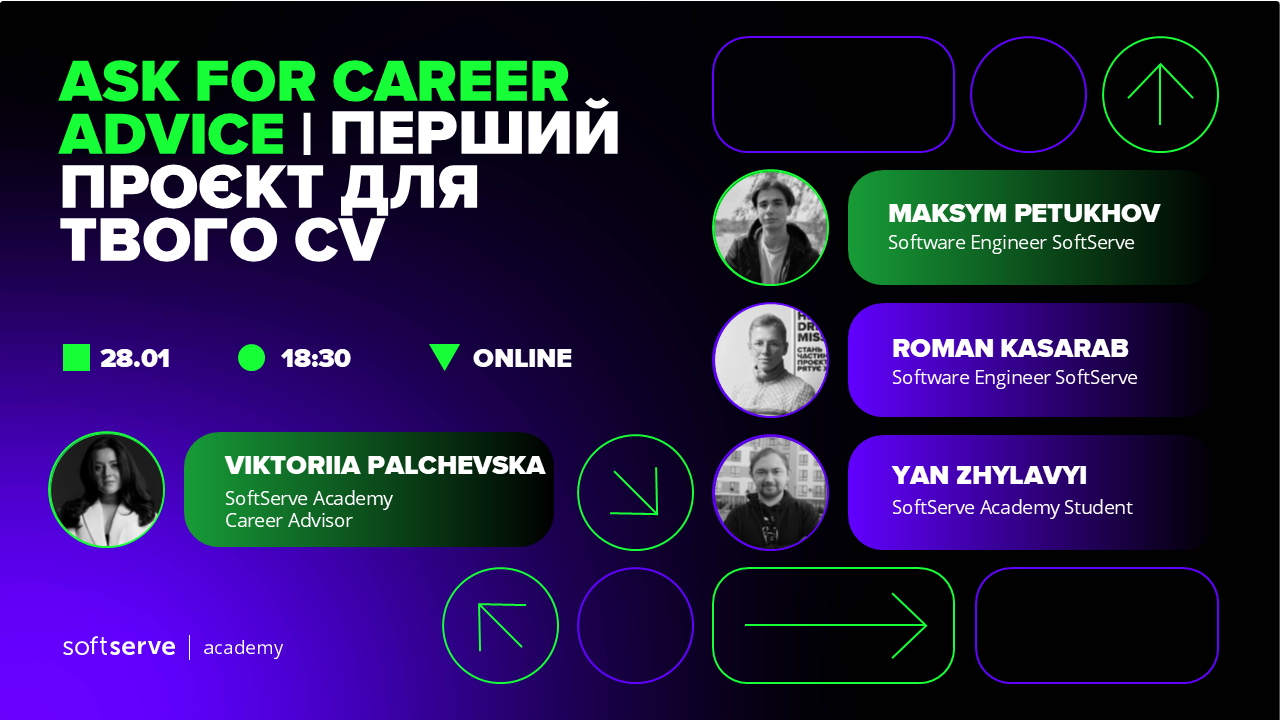 ASK FOR CAREER ADVICE | ПЕРШИЙ ПРОЄКТ ДЛЯ ТВОГО CV

28.01 18:30 ONLINE

VIKTORIIA PALCHEVSKA
SoftServe Academy
Career Advisor

MAKSYM PETUKHOV
Software Engineer SoftServe

ROMAN KASARAB
Software Engineer SoftServe

YAN ZHYLAVYI
SoftServe Academy Student

softserve | academy